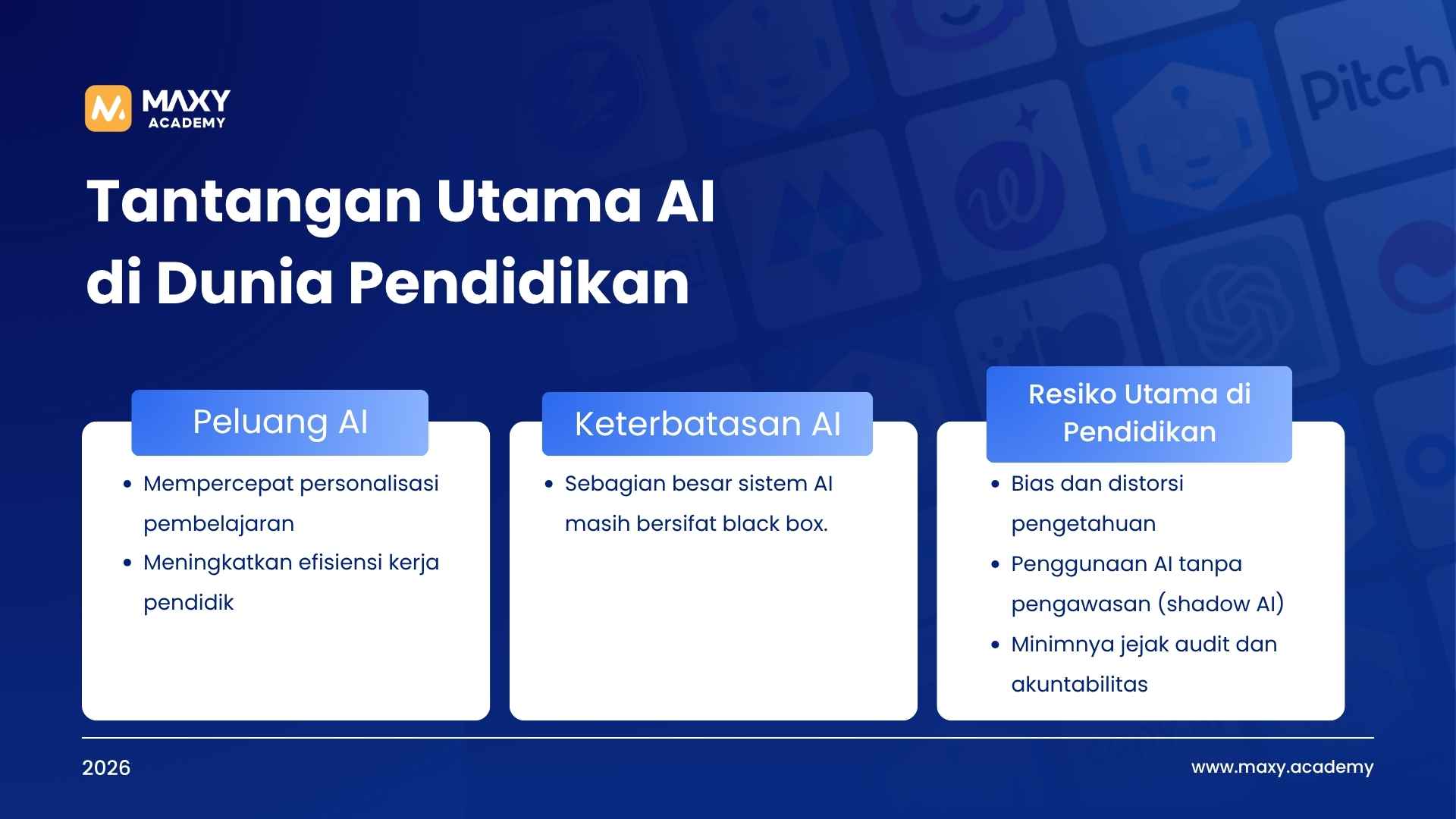 MAXY ACADEMY

Pitch

Tantangan Utama AI di Dunia Pendidikan

Peluang AI

- Mempercepat personalisasi pembelajaran
- Meningkatkan efisiensi kerja pendidik

Keterbatasan AI

- Sebagian besar sistem AI masih bersifat black box.

Resiko Utama di Pendidikan

- Bias dan distorsi pengetahuan
- Penggunaan AI tanpa pengawasan (shadow AI)
- Minimnya jejak audit dan akuntabilitas

2026

www.maxy.academy